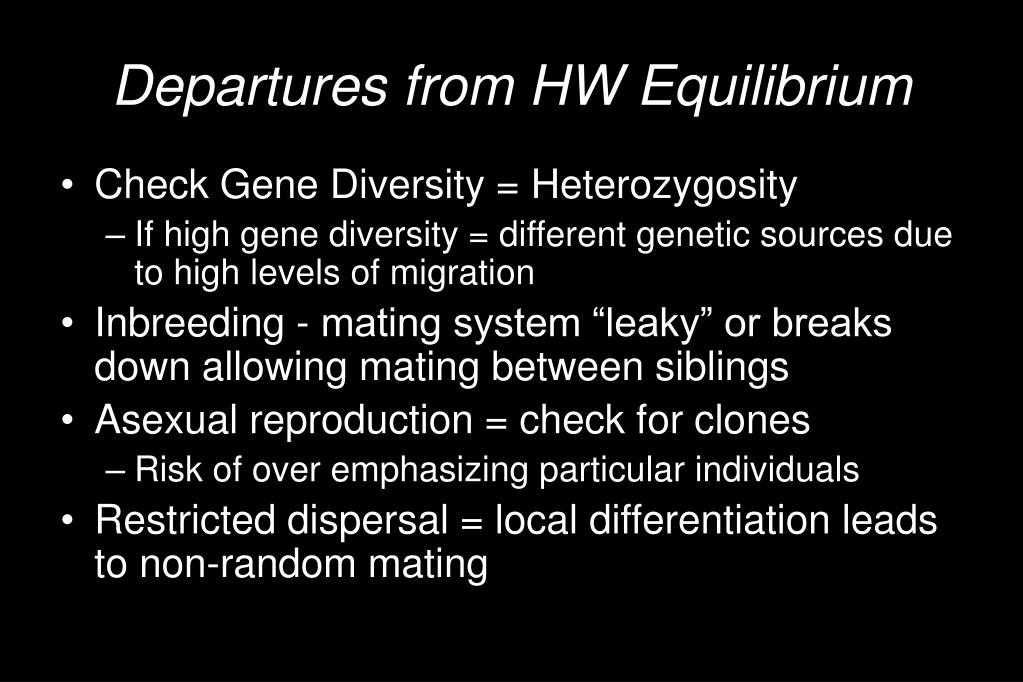 Departures from HW Equilibrium

• Check Gene Diversity = Heterozygosity
– If high gene diversity = different genetic sources due to high levels of migration
• Inbreeding - mating system “leaky” or breaks down allowing mating between siblings
• Asexual reproduction = check for clones
– Risk of over emphasizing particular individuals
• Restricted dispersal = local differentiation leads to non-random mating